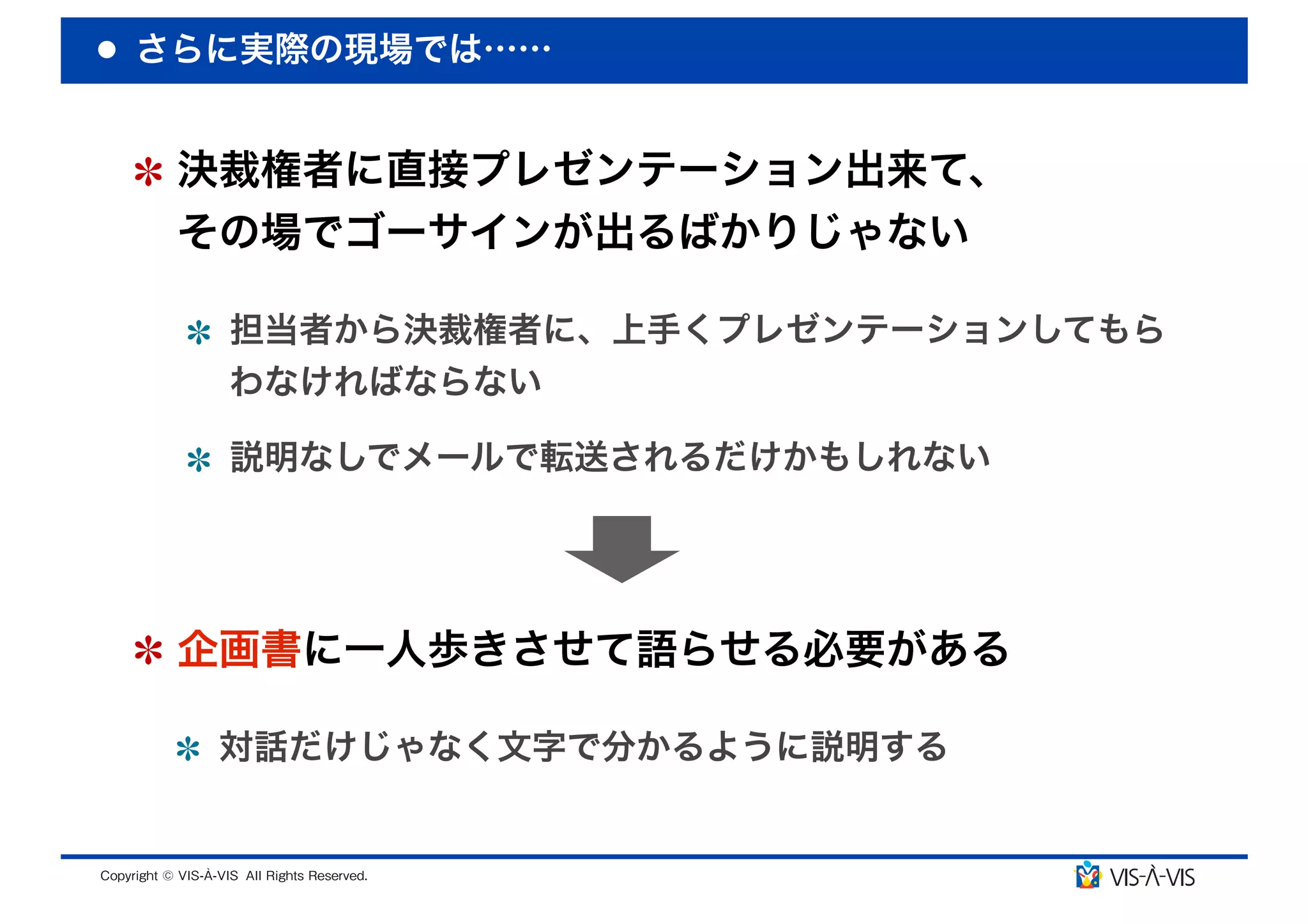 ● さらに実際の現場では……

＊ 決裁権者に直接プレゼンテーション出来て、その場でゴーサインが出るばかりじゃない

＊ 担当者から決裁権者に、上手くプレゼンテーションしてもらわなければならない

＊ 説明なしでメールで転送されるだけかもしれない

＊ 企画書に一人歩きさせて語らせる必要がある

＊ 対話だけじゃなく文字で分かるように説明する

Copyright © VIS-À-VIS All Rights Reserved.

VIS-À-VIS